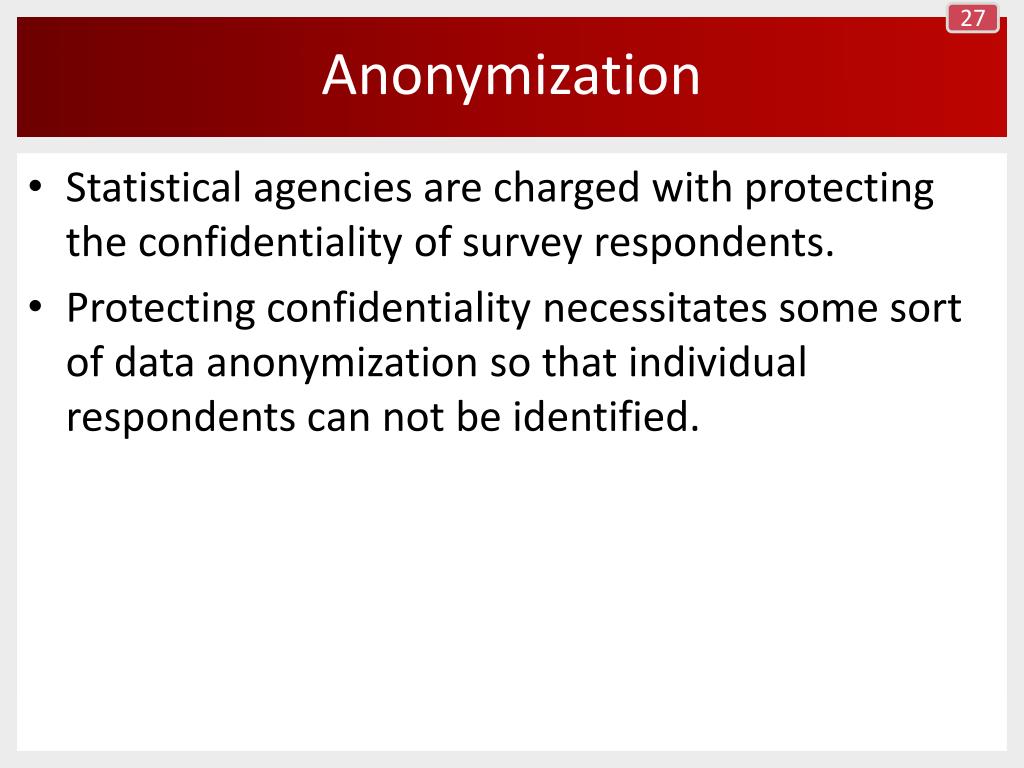 27

Anonymization

• Statistical agencies are charged with protecting the confidentiality of survey respondents.
• Protecting confidentiality necessitates some sort of data anonymization so that individual respondents can not be identified.